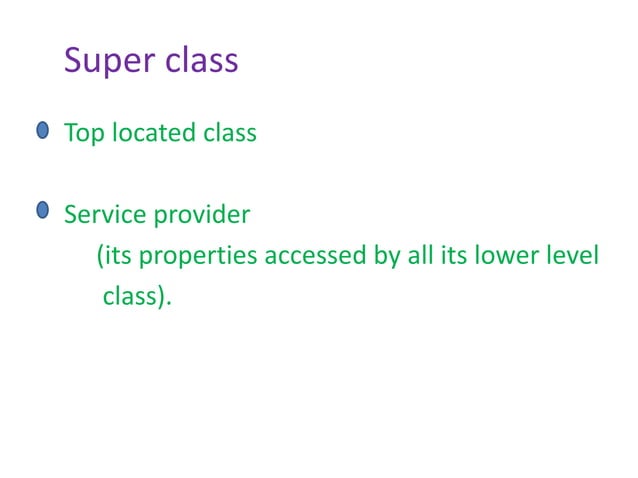 Super class

Top located class

Service provider
(its properties accessed by all its lower level class).